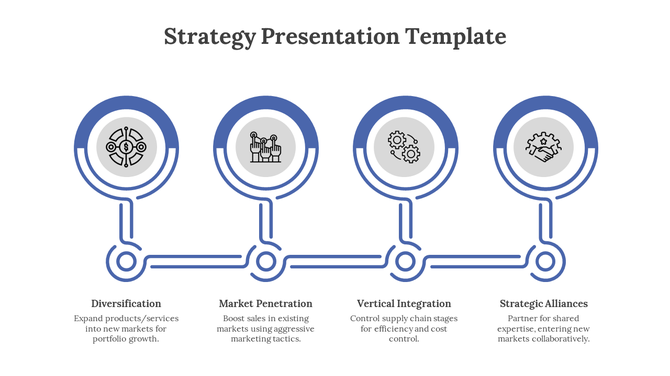 Strategy Presentation Template

Diversification
Expand products/services into new markets for portfolio growth.

Market Penetration
Boost sales in existing markets using aggressive marketing tactics.

Vertical Integration
Control supply chain stages for efficiency and cost control.

Strategic Alliances
Partner for shared expertise, entering new markets collaboratively.